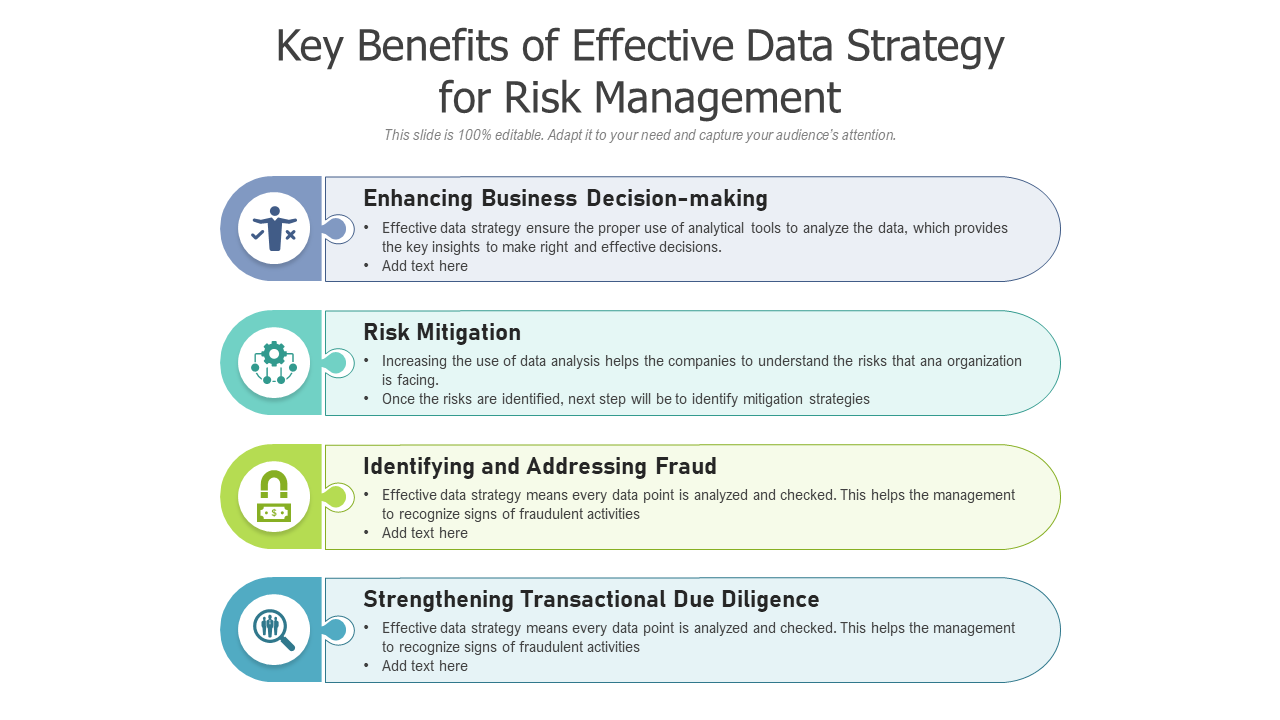 Key Benefits of Effective Data Strategy for Risk Management

This slide is 100% editable. Adapt it to your need and capture your audience's attention.

Enhancing Business Decision-making
• Effective data strategy ensure the proper use of analytical tools to analyze the data, which provides the key insights to make right and effective decisions.
• Add text here

Risk Mitigation
• Increasing the use of data analysis helps the companies to understand the risks that ana organization is facing.
• Once the risks are identified, next step will be to identify mitigation strategies

Identifying and Addressing Fraud
• Effective data strategy means every data point is analyzed and checked. This helps the management to recognize signs of fraudulent activities
• Add text here

Strengthening Transactional Due Diligence
• Effective data strategy means every data point is analyzed and checked. This helps the management to recognize signs of fraudulent activities
• Add text here